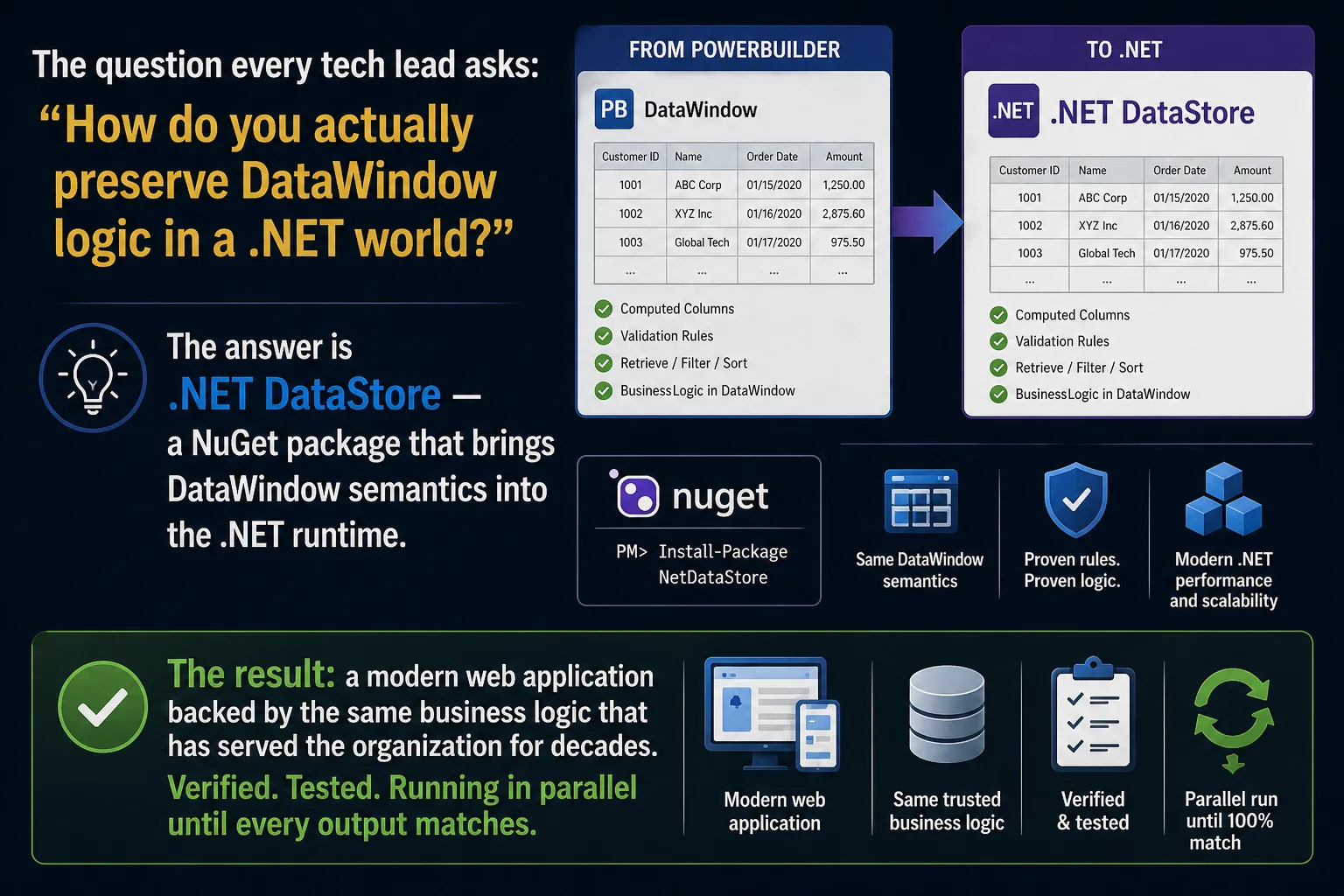 The question every tech lead asks:

“How do you actually preserve DataWindow logic in a .NET world?”

The answer is .NET DataStore — a NuGet package that brings DataWindow semantics into the .NET runtime.

FROM POWERBUILDER

PB DataWindow

| Customer ID | Name | Order Date | Amount |
|---|---|---|---|
| 1001 | ABC Corp | 01/15/2020 | 1,250.00 |
| 1002 | XYZ Inc | 01/16/2020 | 2,875.60 |
| 1003 | Global Tech | 01/17/2020 | 975.50 |
| ... | ... | ... | ... |

Computed Columns
Validation Rules
Retrieve / Filter / Sort
BusinessLogic in DataWindow

TO .NET

.NET .NET DataStore

| Customer ID | Name | Order Date | Amount |
|---|---|---|---|
| 1001 | ABC Corp | 01/15/2020 | 1,250.00 |
| 1002 | XYZ Inc | 01/16/2020 | 2,875.60 |
| 1003 | Global Tech | 01/17/2020 | 975.50 |
| ... | ... | ... | ... |

Computed Columns
Validation Rules
Retrieve / Filter / Sort
BusinessLogic in DataWindow

nuget

PM> Install-Package NetDataStore

Same DataWindow semantics

Proven rules. Proven logic.

Modern .NET performance and scalability

The result: a modern web application backed by the same business logic that has served the organization for decades.

Verified. Tested. Running in parallel until every output matches.

Modern web application

Same trusted business logic

Verified & tested

Parallel run until 100% match